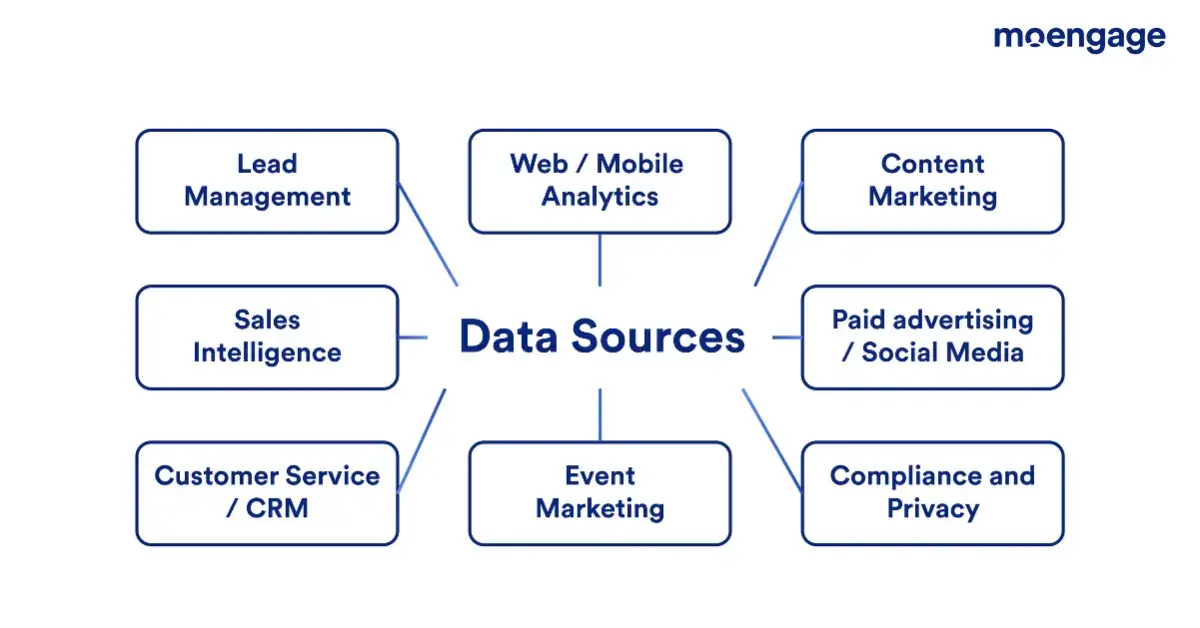 moengage

Lead Management

Web / Mobile Analytics

Content Marketing

Sales Intelligence

Data Sources

Paid advertising / Social Media

Customer Service / CRM

Event Marketing

Compliance and Privacy